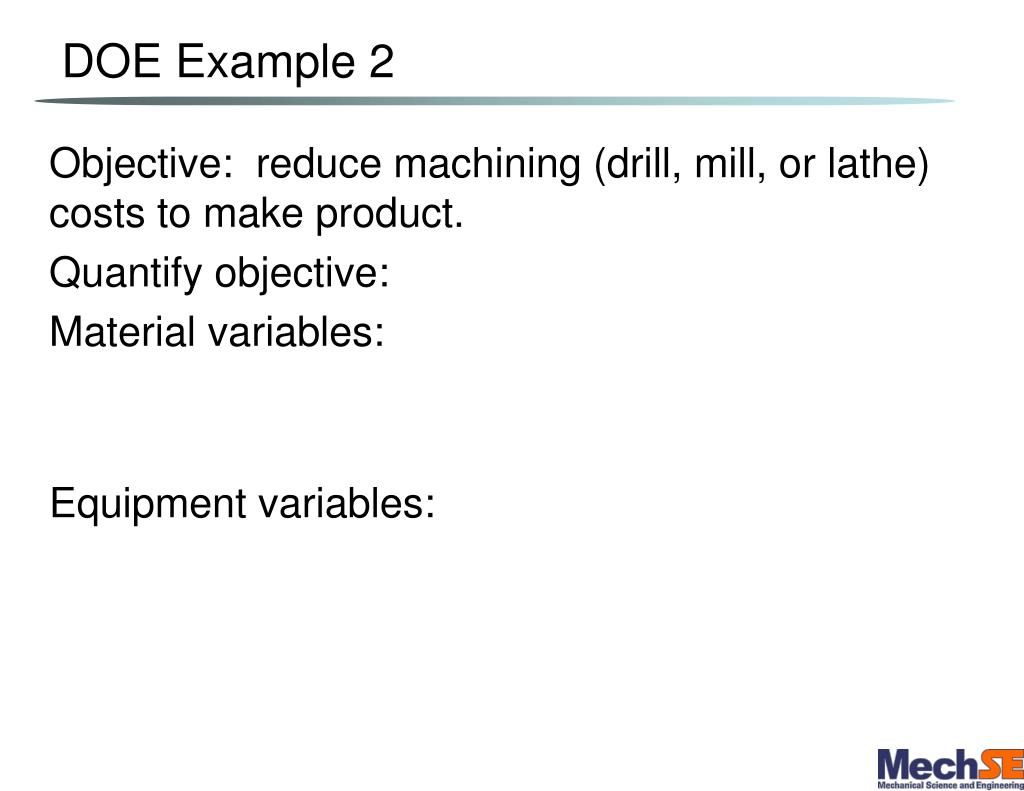 DOE Example 2

Objective: reduce machining (drill, mill, or lathe) costs to make product.

Quantify objective:

Material variables:

Equipment variables:

MechSE
Mechanical Science and Engineering